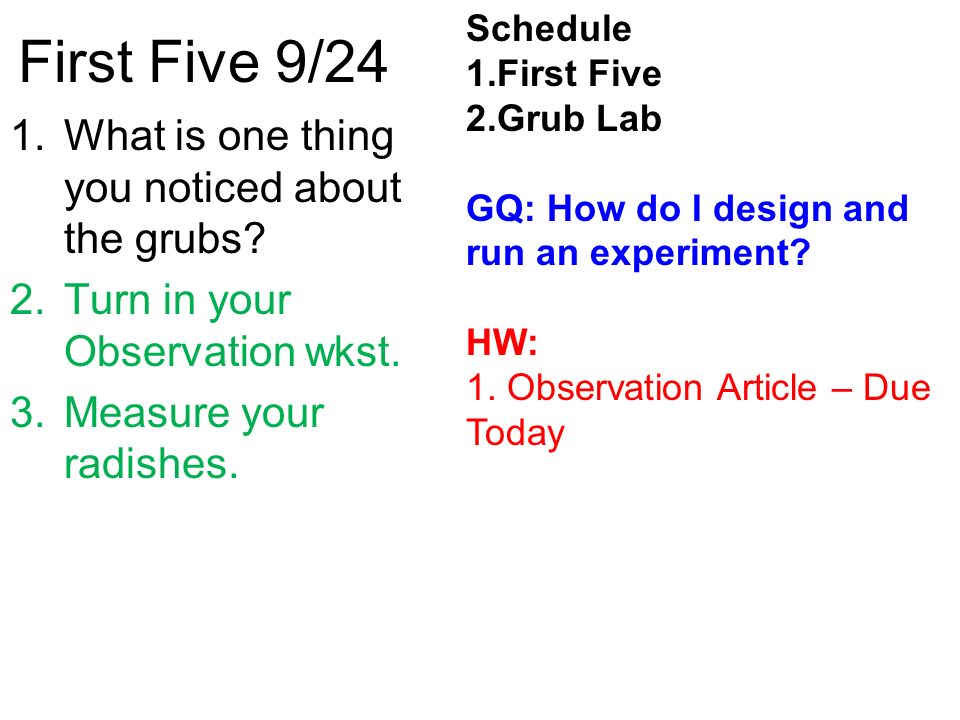 First Five 9/24

1. What is one thing you noticed about the grubs?
2. Turn in your Observation wkst.
3. Measure your radishes.

Schedule
1.First Five
2.Grub Lab

GQ: How do I design and run an experiment?

HW:
1. Observation Article – Due Today